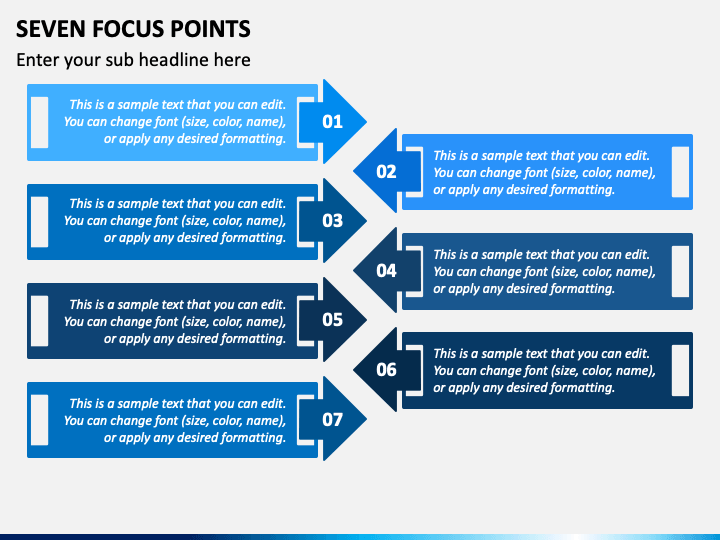 SEVEN FOCUS POINTS

Enter your sub headline here

This is a sample text that you can edit. You can change font (size, color, name), or apply any desired formatting.

01

02

This is a sample text that you can edit. You can change font (size, color, name), or apply any desired formatting.

This is a sample text that you can edit. You can change font (size, color, name), or apply any desired formatting.

03

04

This is a sample text that you can edit. You can change font (size, color, name), or apply any desired formatting.

This is a sample text that you can edit. You can change font (size, color, name), or apply any desired formatting.

05

06

This is a sample text that you can edit. You can change font (size, color, name), or apply any desired formatting.

This is a sample text that you can edit. You can change font (size, color, name), or apply any desired formatting.

07